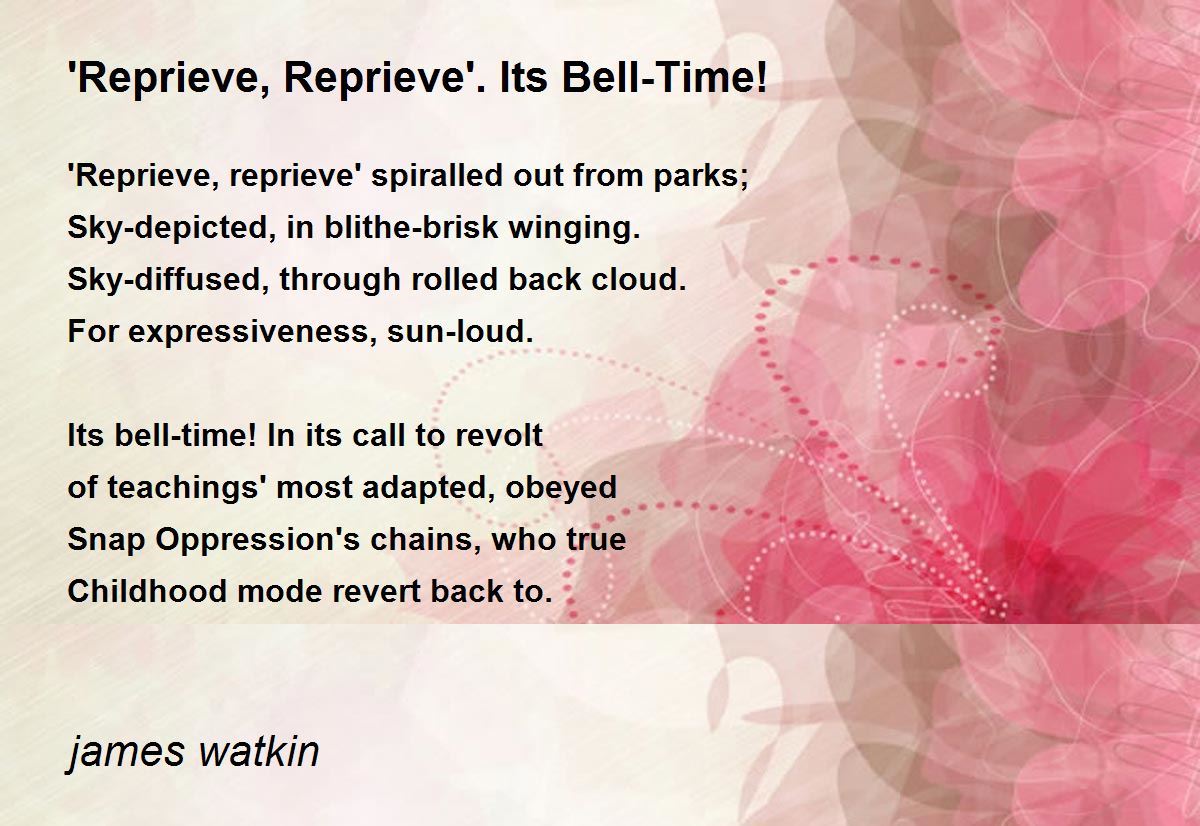 'Reprieve, Reprieve'. Its Bell-Time!

'Reprieve, reprieve' spiralled out from parks;
Sky-depicted, in blithe-brisk winging.
Sky-diffused, through rolled back cloud.
For expressiveness, sun-loud.

Its bell-time! In its call to revolt
of teachings' most adapted, obeyed
Snap Oppression's chains, who true
Childhood mode revert back to.

james watkin